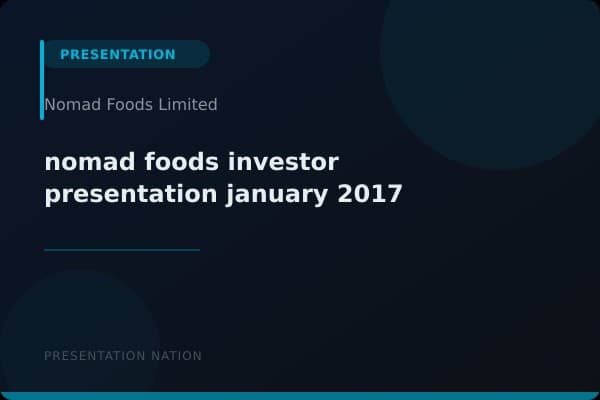 PRESENTATION

Nomad Foods Limited

nomad foods investor presentation january 2017

PRESENTATION NATION